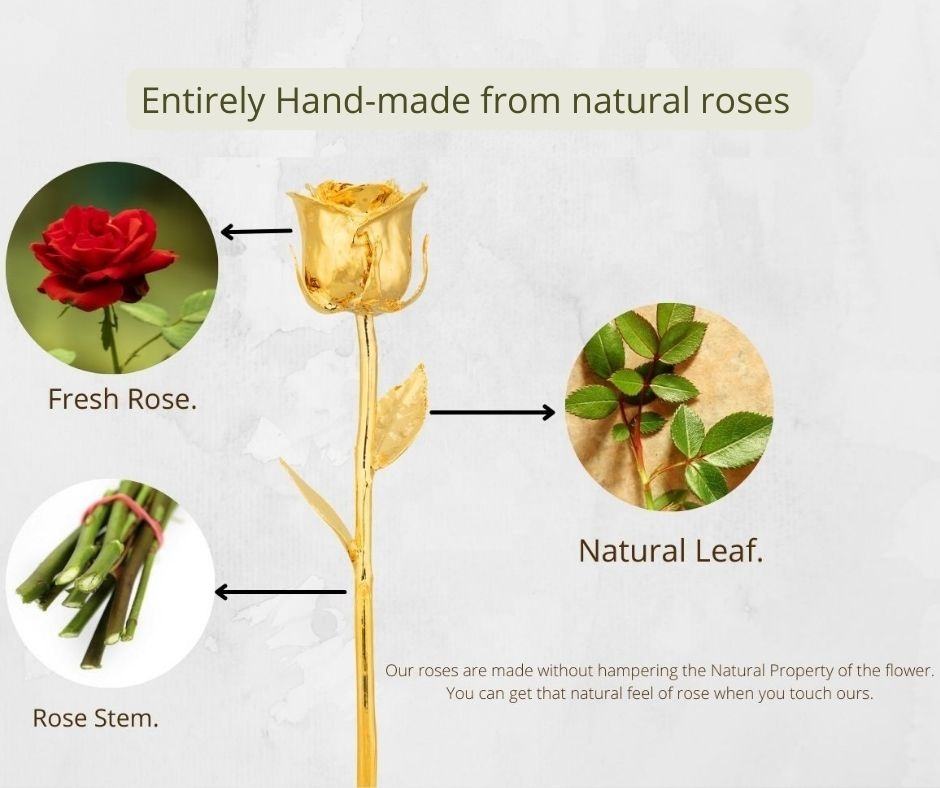 Entirely Hand-made from natural roses

Fresh Rose.

Natural Leaf.

Rose Stem.

Our roses are made without hampering the Natural Property of the flower. You can get that natural feel of rose when you touch ours.